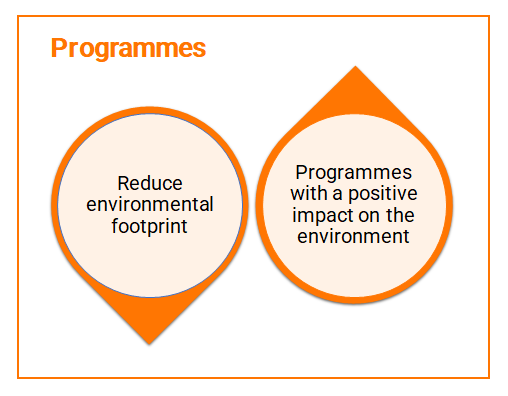 Programmes

Reduce environmental footprint

Programmes with a positive impact on the environment